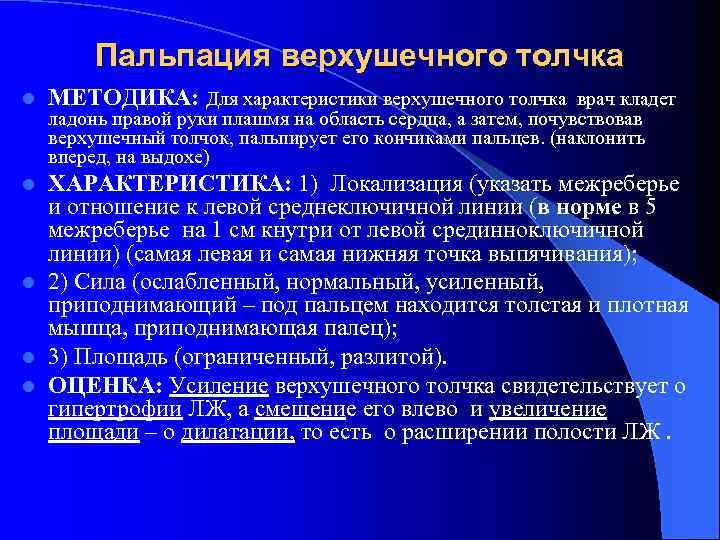 Пальпация верхушечного толчка

МЕТОДИКА: Для характеристики верхушечного толчка врач кладет ладонь правой руки плашмя на область сердца, а затем, почувствовав верхушечный толчок, пальпирует его кончиками пальцев. (наклонить вперед, на выдохе)

ХАРАКТЕРИСТИКА: 1) Локализация (указать межреберье и отношение к левой среднеключичной линии (в норме в 5 межреберье на 1 см кнутри от левой срединноключичной линии) (самая левая и самая нижняя точка выпячивания);

2) Сила (ослабленный, нормальный, усиленный, приподнимающий – под пальцем находится толстая и плотная мышца, приподнимающая палец);

3) Площадь (ограниченный, разлитой).

ОЦЕНКА: Усиление верхушечного толчка свидетельствует о гипертрофии ЛЖ, а смещение его влево и увеличение площади – о дилатации, то есть о расширении полости ЛЖ .